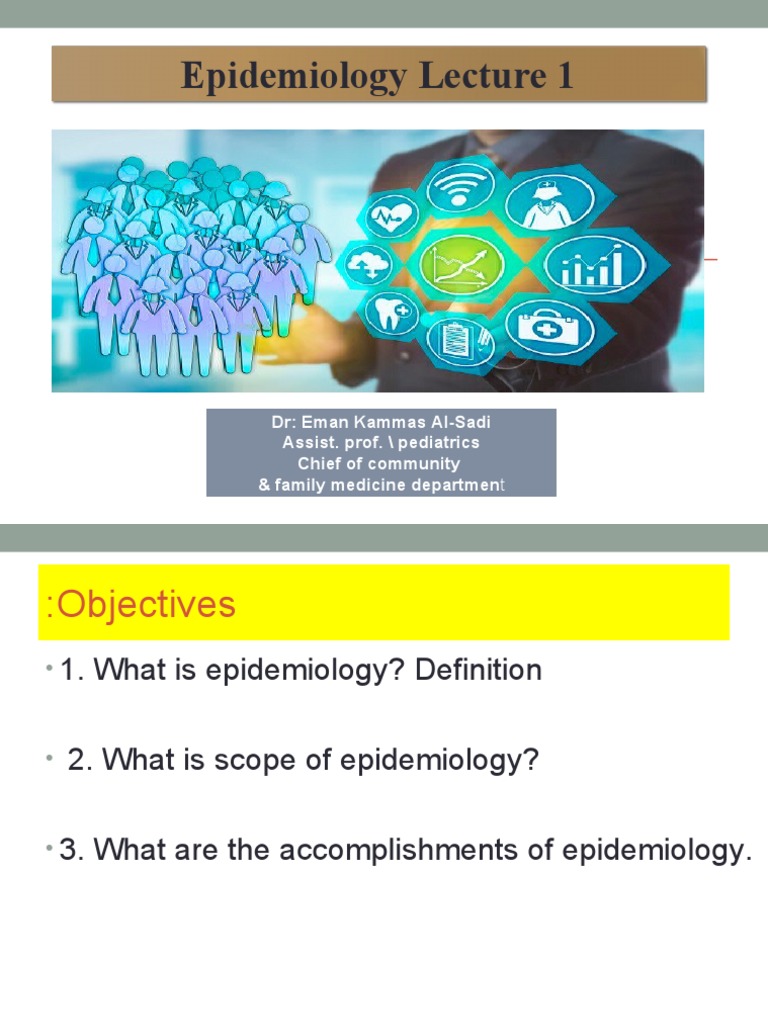 Epidemiology Lecture 1

Dr: Eman Kammas Al-Sadi
Assist. prof. \ pediatrics
Chief of community
& family medicine department

:Objectives

• 1. What is epidemiology? Definition

• 2. What is scope of epidemiology?

• 3. What are the accomplishments of epidemiology.